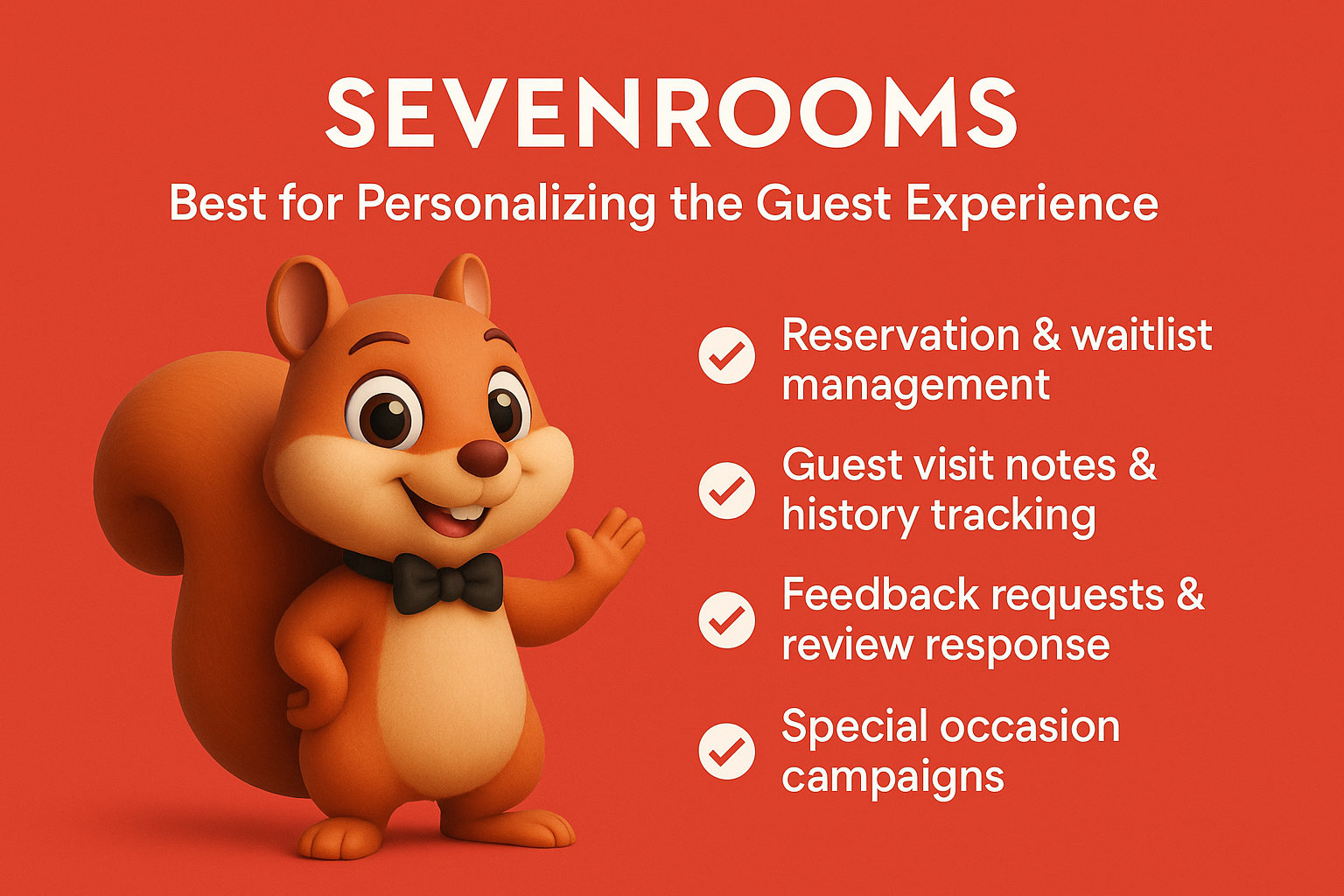 SEVENROOMS
Best for Personalizing the Guest Experience

Reservation & waitlist management

Guest visit notes & history tracking

Feedback requests & review response

Special occasion campaigns